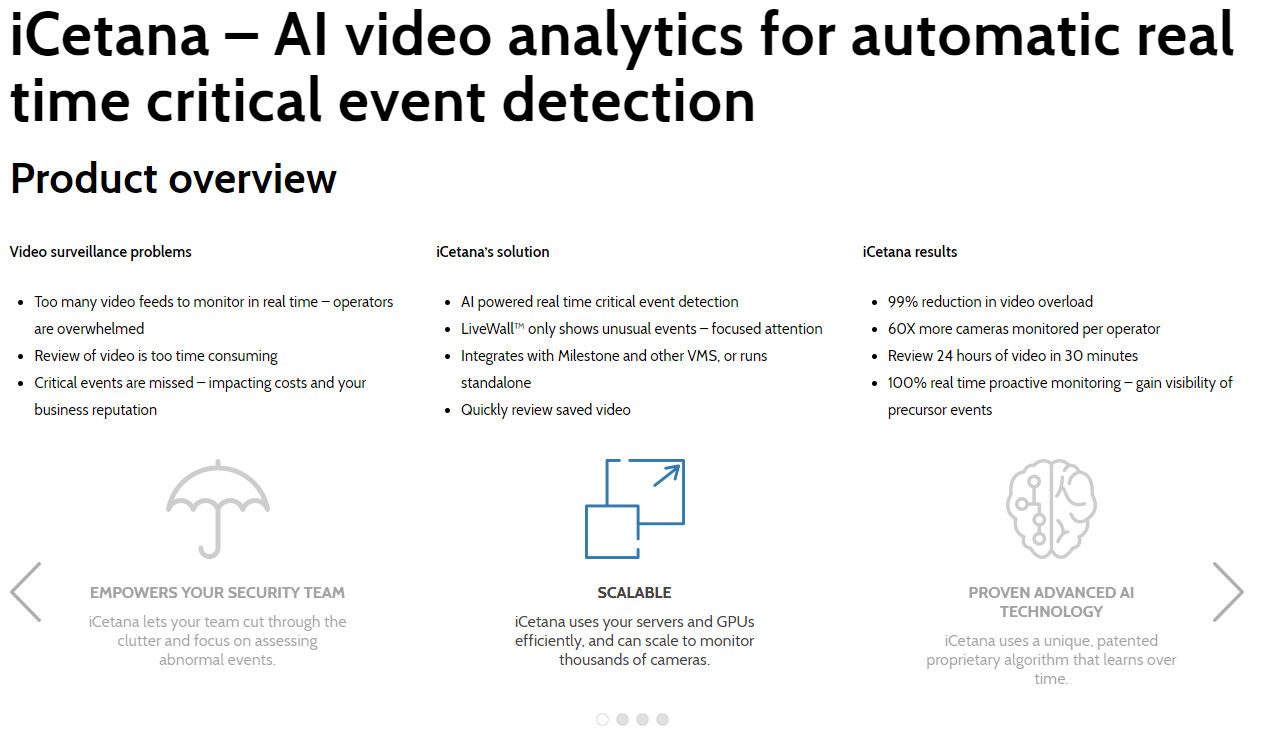 iCetana – AI video analytics for automatic real time critical event detection

Product overview

Video surveillance problems

- Too many video feeds to monitor in real time – operators are overwhelmed
- Review of video is too time consuming
- Critical events are missed – impacting costs and your business reputation

iCetana's solution

- AI powered real time critical event detection
- LiveWall™ only shows unusual events – focused attention
- Integrates with Milestone and other VMS, or runs standalone
- Quickly review saved video

iCetana results

- 99% reduction in video overload
- 60X more cameras monitored per operator
- Review 24 hours of video in 30 minutes
- 100% real time proactive monitoring – gain visibility of precursor events

EMPOWERS YOUR SECURITY TEAM

iCetana lets your team cut through the clutter and focus on assessing abnormal events.

SCALABLE

iCetana uses your servers and GPUs efficiently, and can scale to monitor thousands of cameras.

PROVEN ADVANCED AI TECHNOLOGY

iCetana uses a unique, patented proprietary algorithm that learns over time.